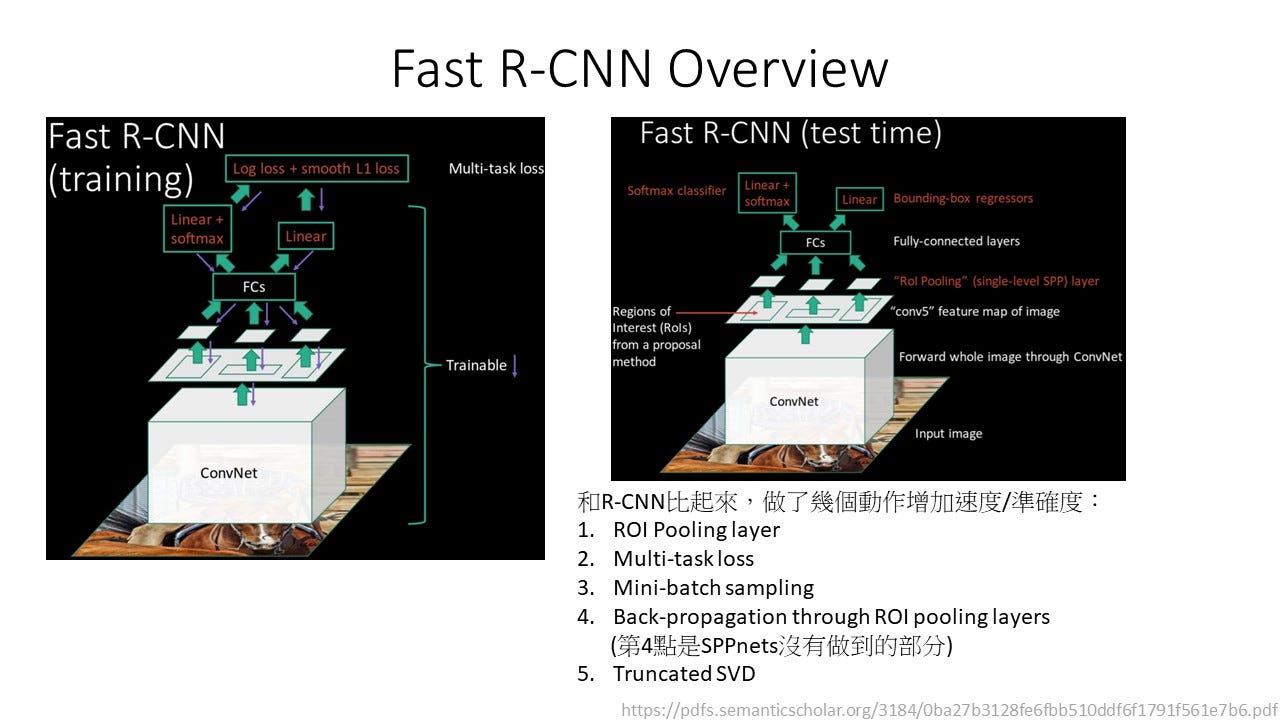 Fast R-CNN Overview

Fast R-CNN (training)

Log loss + smooth L1 loss

Multi-task loss

Linear + softmax

Linear

FCs

Trainable

ConvNet

Fast R-CNN (test time)

Softmax classifier

Linear + softmax

Linear

Bounding-box regressors

FCs

Fully-connected layers

"RoI Pooling" (single-level SPP) layer

Regions of Interest (RoIs) from a proposal method

"conv5" feature map of image

Forward whole image through ConvNet

ConvNet

Input image

和R-CNN比起來，做了幾個動作增加速度/準確度：

1. ROI Pooling layer
2. Multi-task loss
3. Mini-batch sampling
4. Back-propagation through ROI pooling layers (第4點是SPPnets沒有做到的部分)
5. Truncated SVD

https://pdfs.semanticscholar.org/3184/0ba27b3128fe6fbb510ddf6f1791f561e7b6.pdf